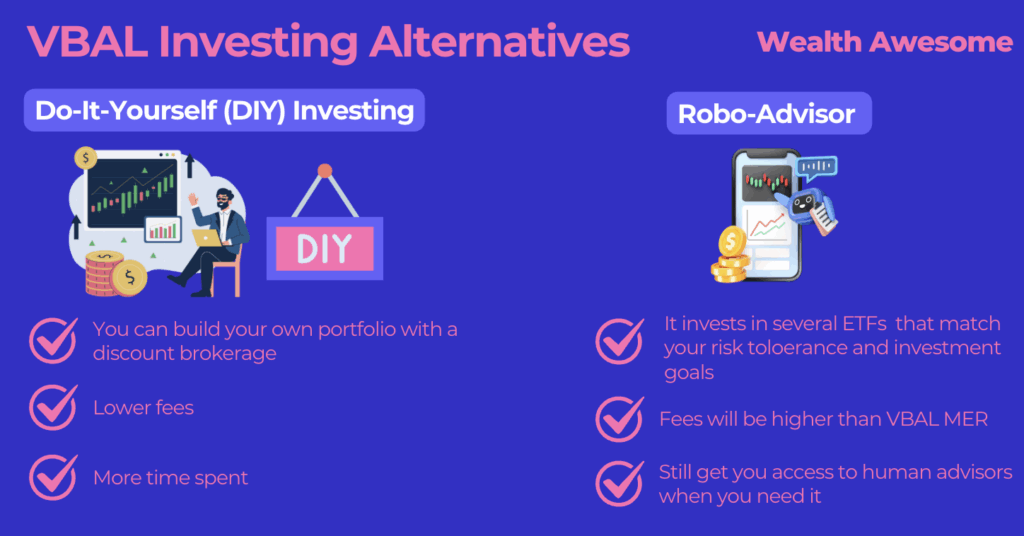 VBAL Investing Alternatives

Wealth Awesome

Do-It-Yourself (DIY) Investing

DIY

You can build your own portfolio with a discount brokerage

Lower fees

More time spent

Robo-Advisor

It invests in several ETFs that match your risk toloerance and investment goals

Fees will be higher than VBAL MER

Still get you access to human advisors when you need it